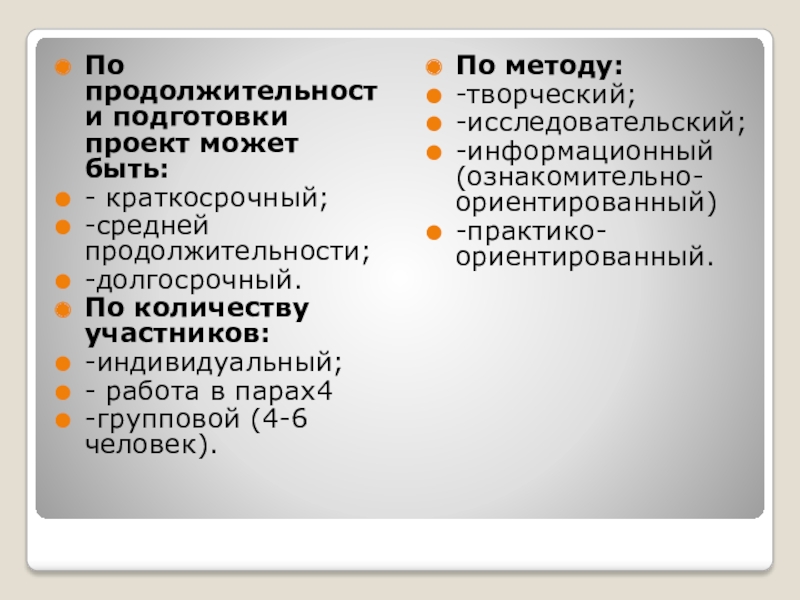 По продолжительности подготовки проект может быть:
- краткосрочный;
-средней продолжительности;
-долгосрочный.
По количеству участников:
-индивидуальный;
- работа в парах4
-групповой (4-6 человек).

По методу:
-творческий;
-исследовательский;
-информационный (ознакомительно-ориентированный)
-практико-ориентированный.